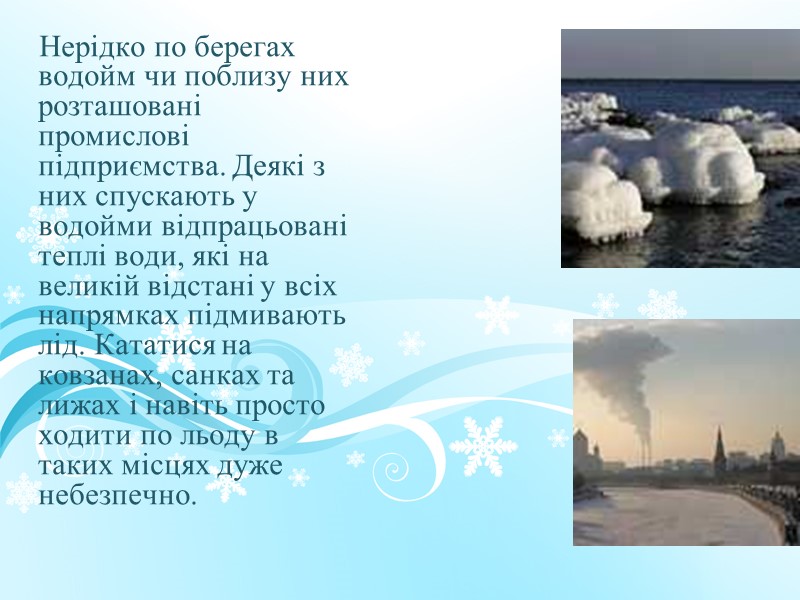 Нерідко по берегах водойм чи поблизу них розташовані промислові підприємства. Деякі з них спускають у водойми відпрацьовані теплі води, які на великій відстані у всіх напрямках підмивають лід. Кататися на ковзанах, санках та лижах і навіть просто ходити по льоду в таких місцях дуже небезпечно.